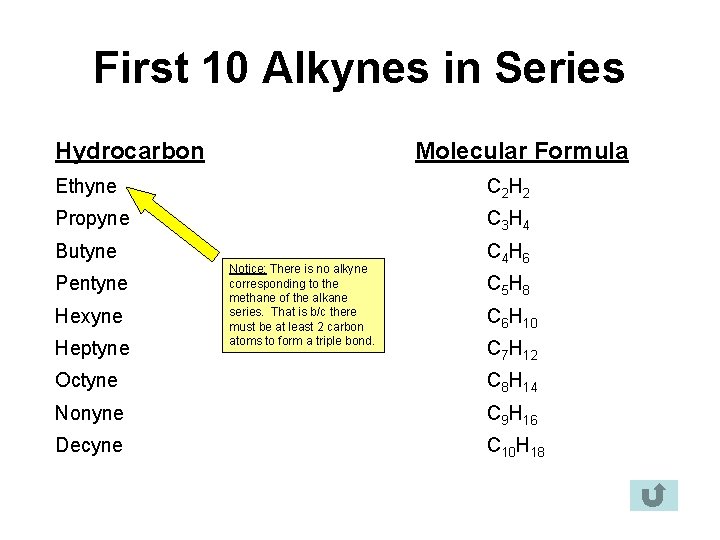 First 10 Alkynes in Series

| Hydrocarbon | Molecular Formula |
|---|---|
| Ethyne | $C_2H_2$ |
| Propyne | $C_3H_4$ |
| Butyne | $C_4H_6$ |
| Pentyne | $C_5H_8$ |
| Hexyne | $C_6H_{10}$ |
| Heptyne | $C_7H_{12}$ |
| Octyne | $C_8H_{14}$ |
| Nonyne | $C_9H_{16}$ |
| Decyne | $C_{10}H_{18}$ |

Notice: There is no alkyne corresponding to the methane of the alkane series. That is b/c there must be at least 2 carbon atoms to form a triple bond.